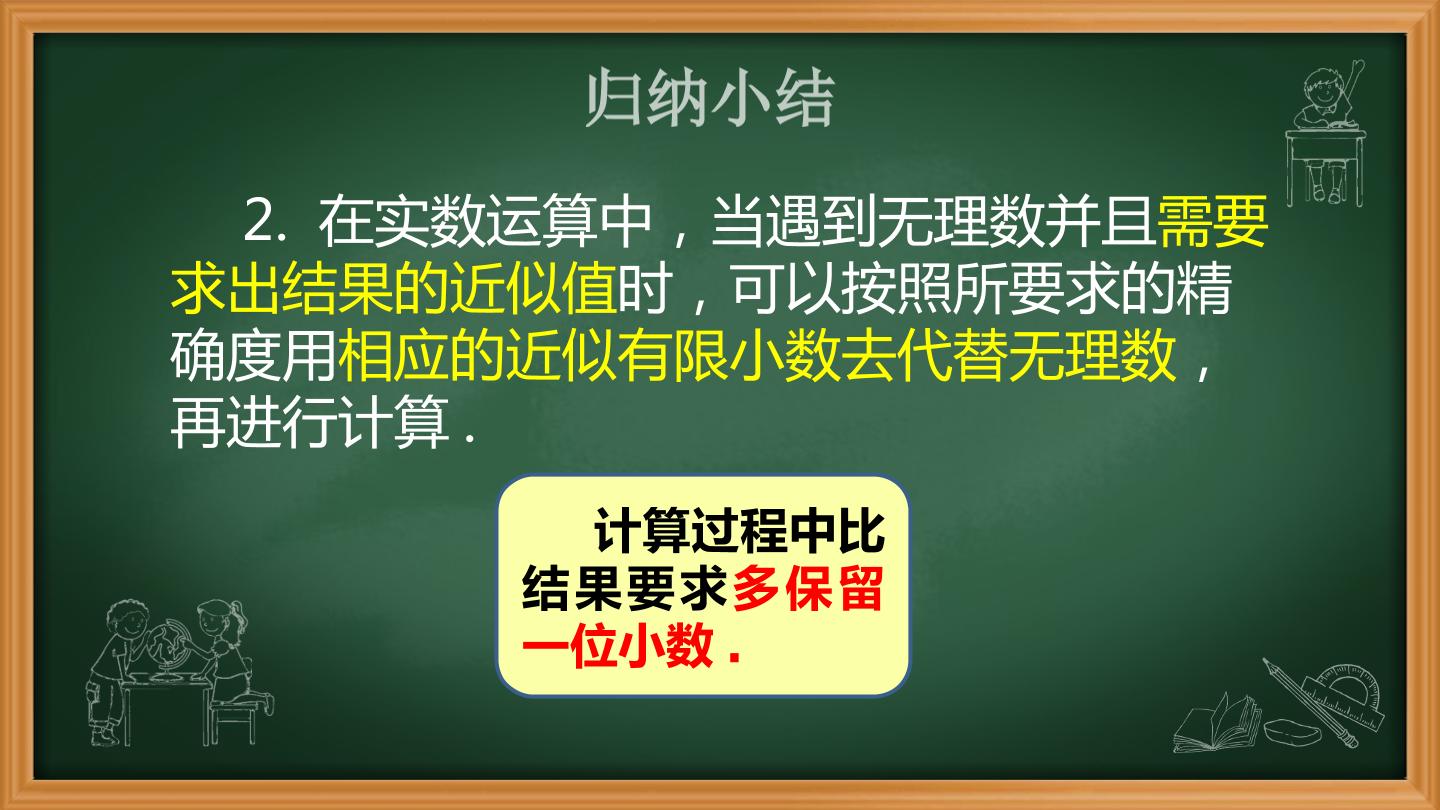 归纳小结

2.在实数运算中，当遇到无理数并且需要求出结果的近似值时，可以按照所要求的精确度用相应的近似有限小数去代替无理数，再进行计算．

计算过程中比结果要求多保留一位小数．